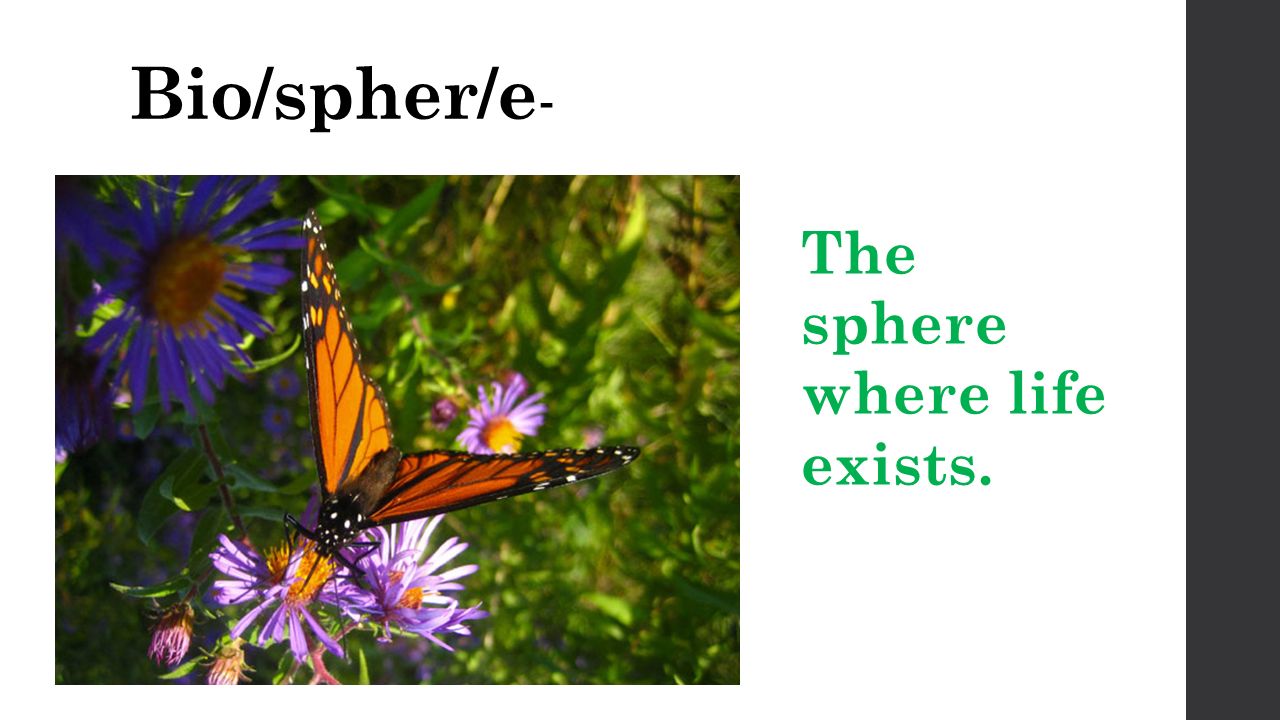 Bio/spher/e-

The sphere where life exists.